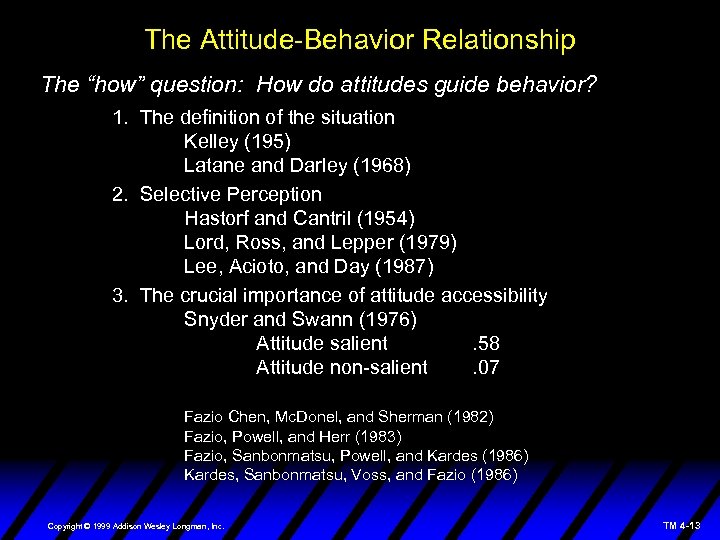 The Attitude-Behavior Relationship

The “how” question: How do attitudes guide behavior?

1. The definition of the situation
Kelley (195)
Latane and Darley (1968)

2. Selective Perception
Hastorf and Cantril (1954)
Lord, Ross, and Lepper (1979)
Lee, Acioto, and Day (1987)

3. The crucial importance of attitude accessibility
Snyder and Swann (1976)
Attitude salient .58
Attitude non-salient .07

Fazio Chen, McDonel, and Sherman (1982)
Fazio, Powell, and Herr (1983)
Fazio, Sanbonmatsu, Powell, and Kardes (1986)
Kardes, Sanbonmatsu, Voss, and Fazio (1986)

Copyright © 1999 Addison Wesley Longman, Inc.

TM 4-13